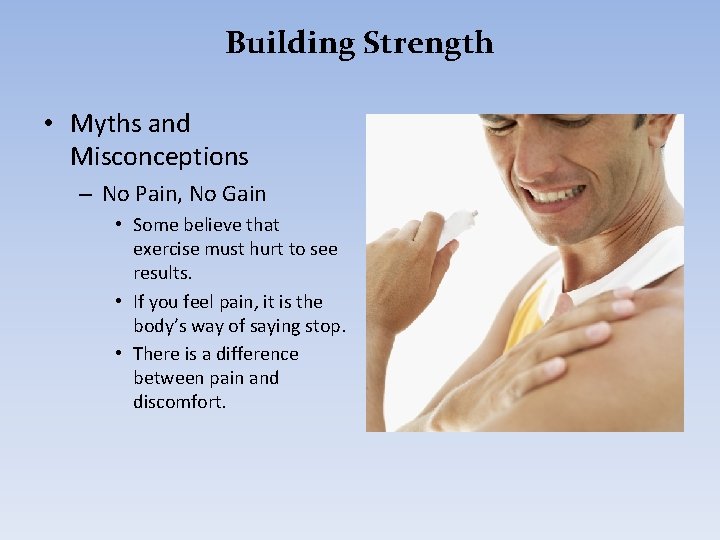 Building Strength

• Myths and Misconceptions

– No Pain, No Gain

• Some believe that exercise must hurt to see results.

• If you feel pain, it is the body's way of saying stop.

• There is a difference between pain and discomfort.